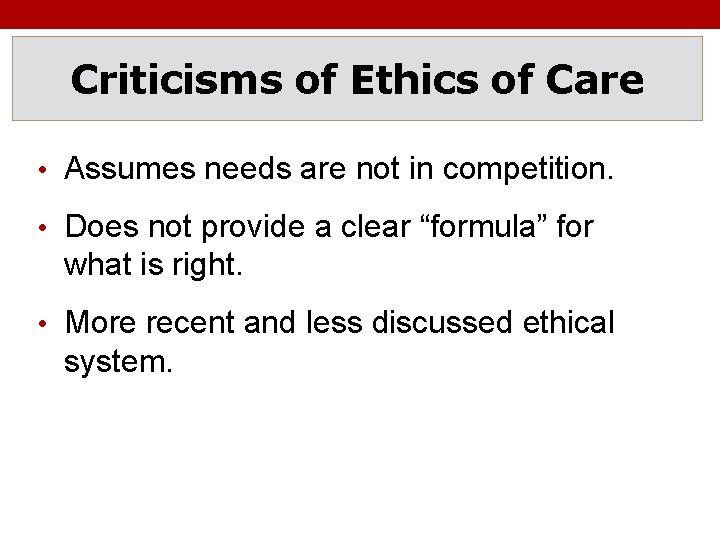 Criticisms of Ethics of Care

• Assumes needs are not in competition.

• Does not provide a clear “formula” for what is right.

• More recent and less discussed ethical system.